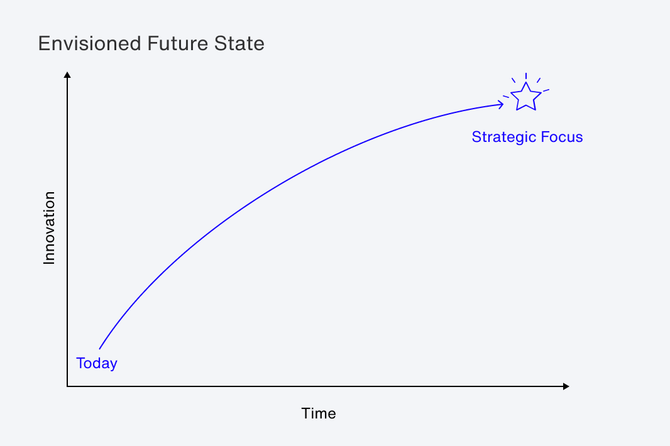 Envisioned Future State

Strategic Focus

Innovation

Today

Time